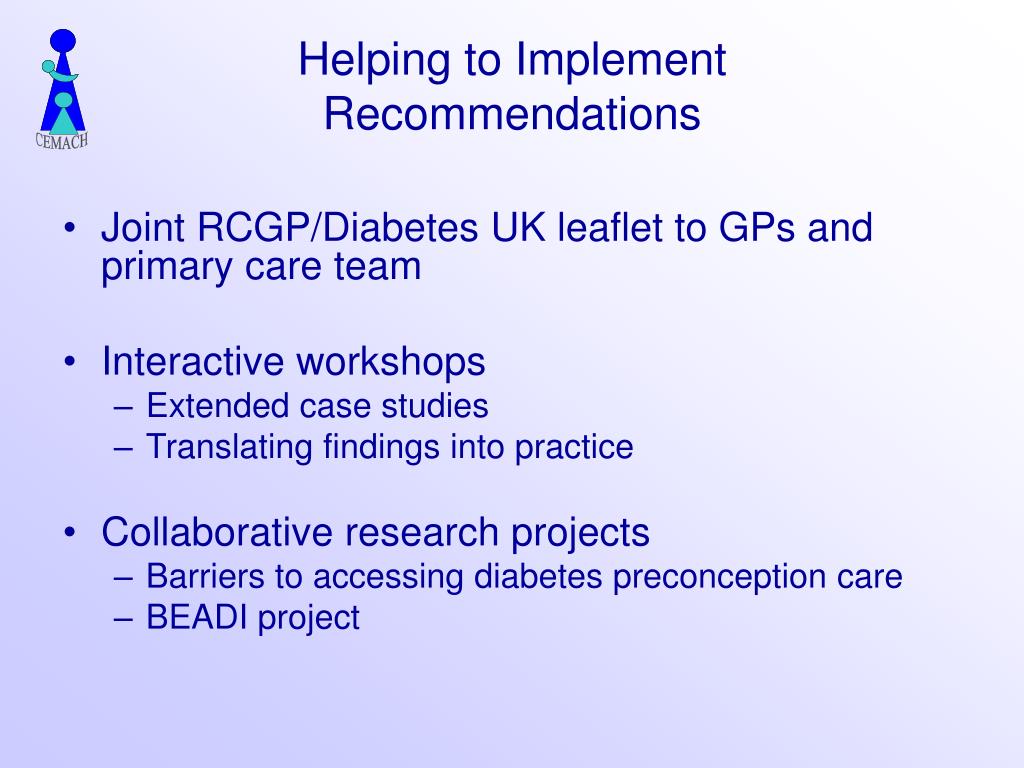 CEMACH

Helping to Implement Recommendations

• Joint RCGP/Diabetes UK leaflet to GPs and primary care team

• Interactive workshops
– Extended case studies
– Translating findings into practice

• Collaborative research projects
– Barriers to accessing diabetes preconception care
– BEADI project